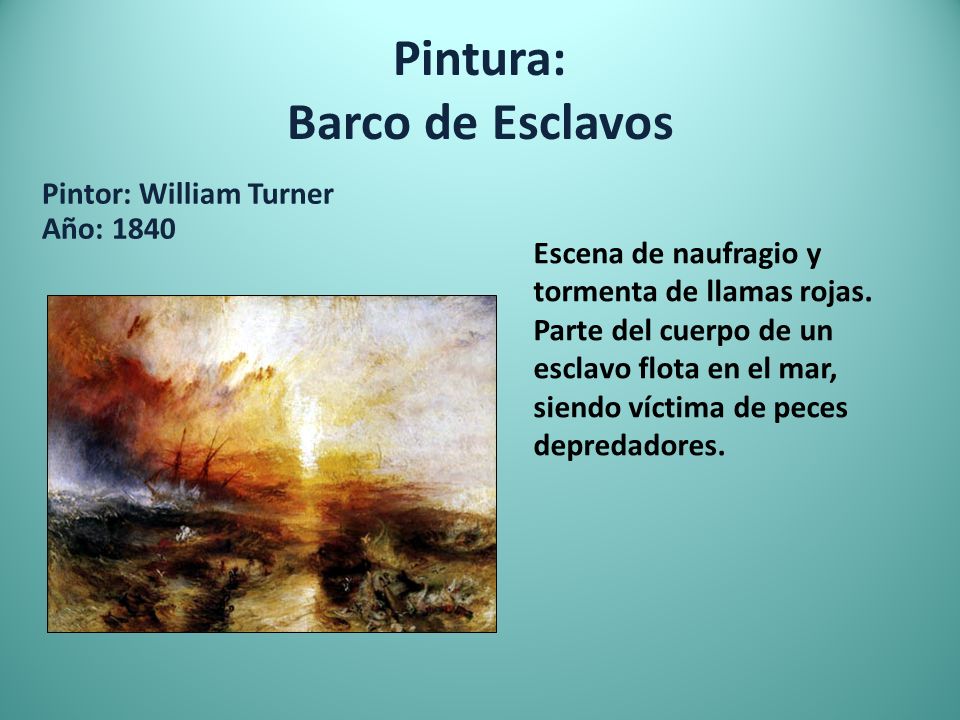 Pintura:
Barco de Esclavos

Pintor: William Turner
Año: 1840

Escena de naufragio y tormenta de llamas rojas. Parte del cuerpo de un esclavo flota en el mar, siendo víctima de peces depredadores.